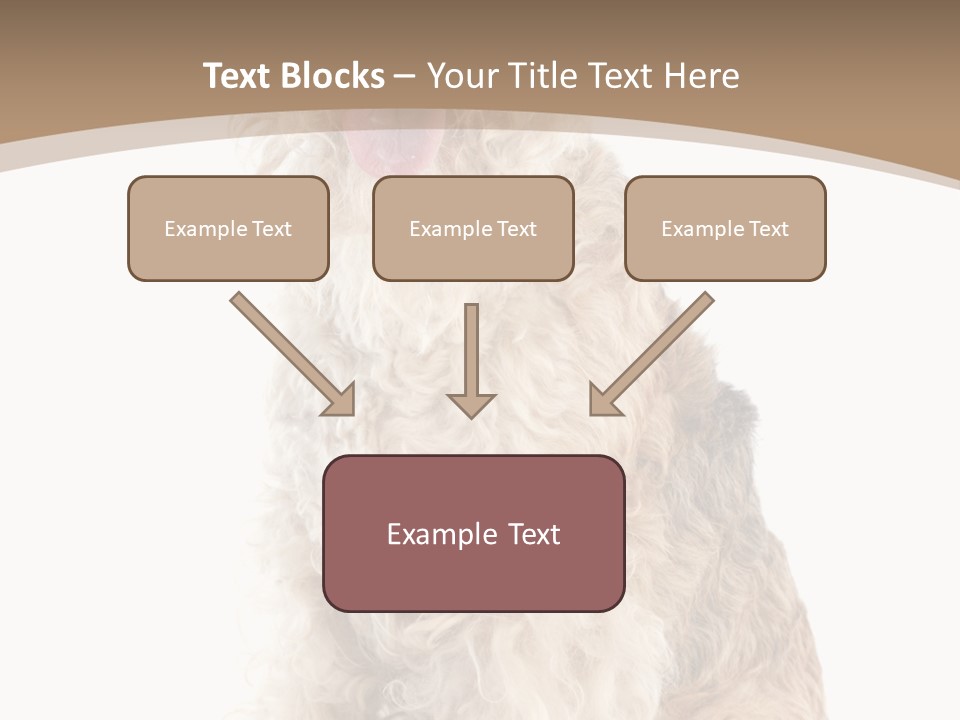 Text Blocks – Your Title Text Here

Example Text

Example Text

Example Text

Example Text